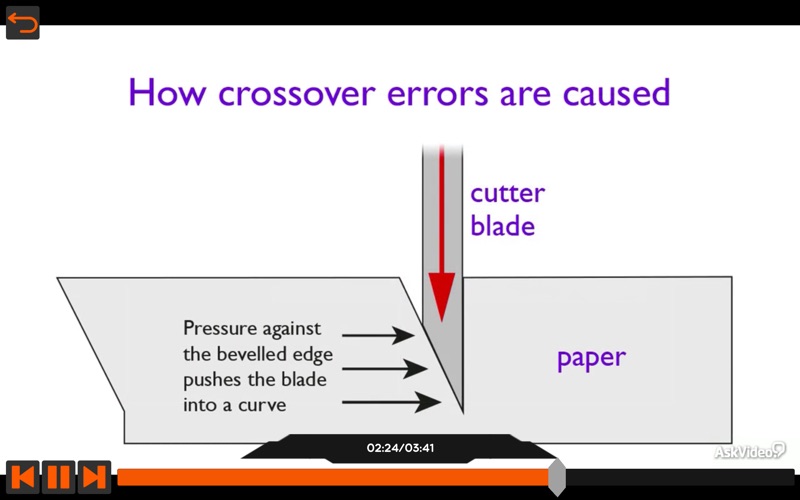 How crossover errors are caused

cutter blade

Pressure against the bevelled edge pushes the blade into a curve

paper

02:24/03:41

AskVideo